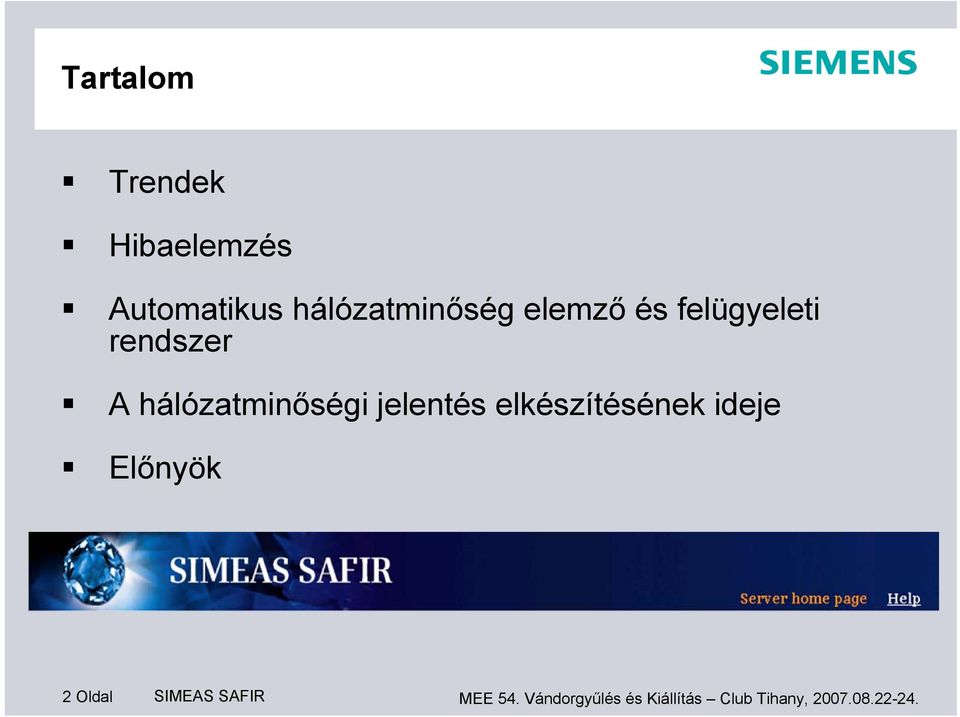 Tartalom

SIEMENS

▪ Trendek

▪ Hibaelemzés

▪ Automatikus hálózatminőség elemző és felügyeleti rendszer

▪ A hálózatminőségi jelentés elkészítésének ideje

▪ Előnyök

SIMEAS SAFIR

Server home page  Help

2 Oldal  SIMEAS SAFIR  MEE 54. Vándorgyűlés és Kiállítás – Club Tihany, 2007.08.22-24.